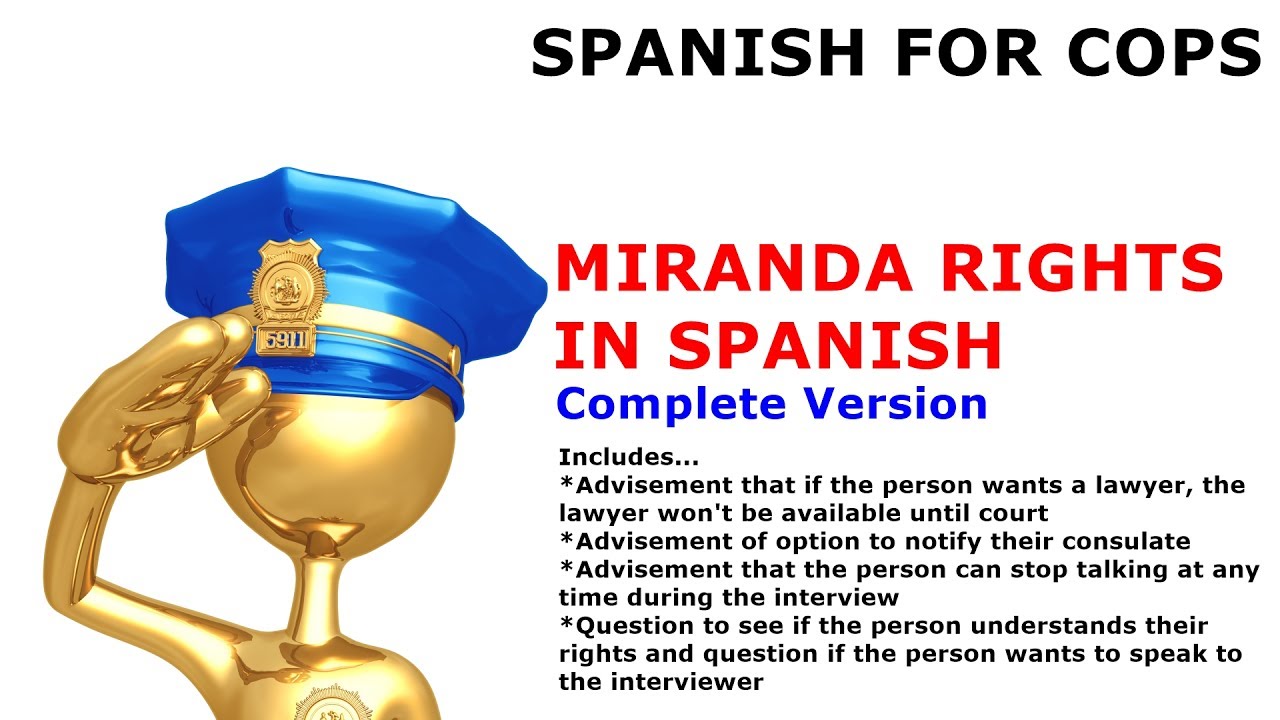 SPANISH FOR COPS

5911

MIRANDA RIGHTS IN SPANISH
Complete Version

Includes...
*Advisement that if the person wants a lawyer, the lawyer won't be available until court
*Advisement of option to notify their consulate
*Advisement that the person can stop talking at any time during the interview
*Question to see if the person understands their rights and question if the person wants to speak to the interviewer